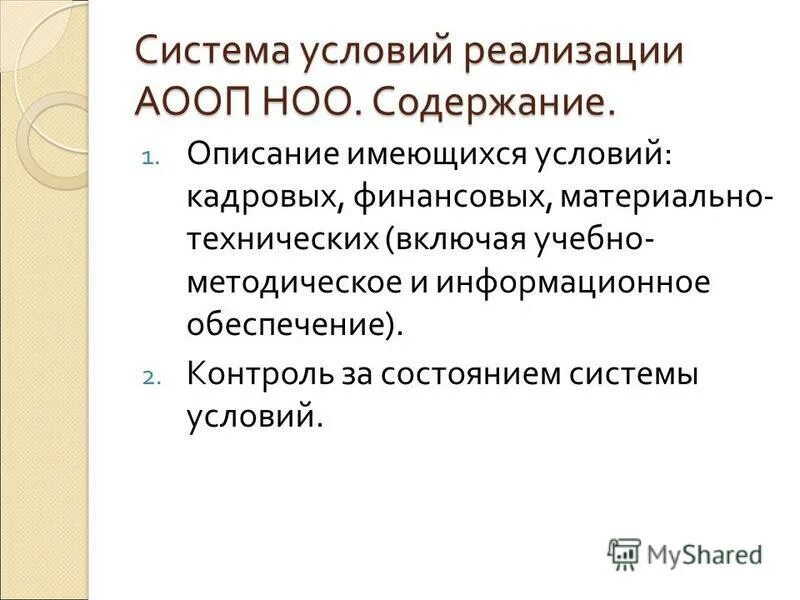 Система условий реализации АООП НОО. Содержание.

1. Описание имеющихся условий: кадровых, финансовых, материально-технических (включая учебно-методическое и информационное обеспечение).

2. Контроль за состоянием системы условий.

MyShared